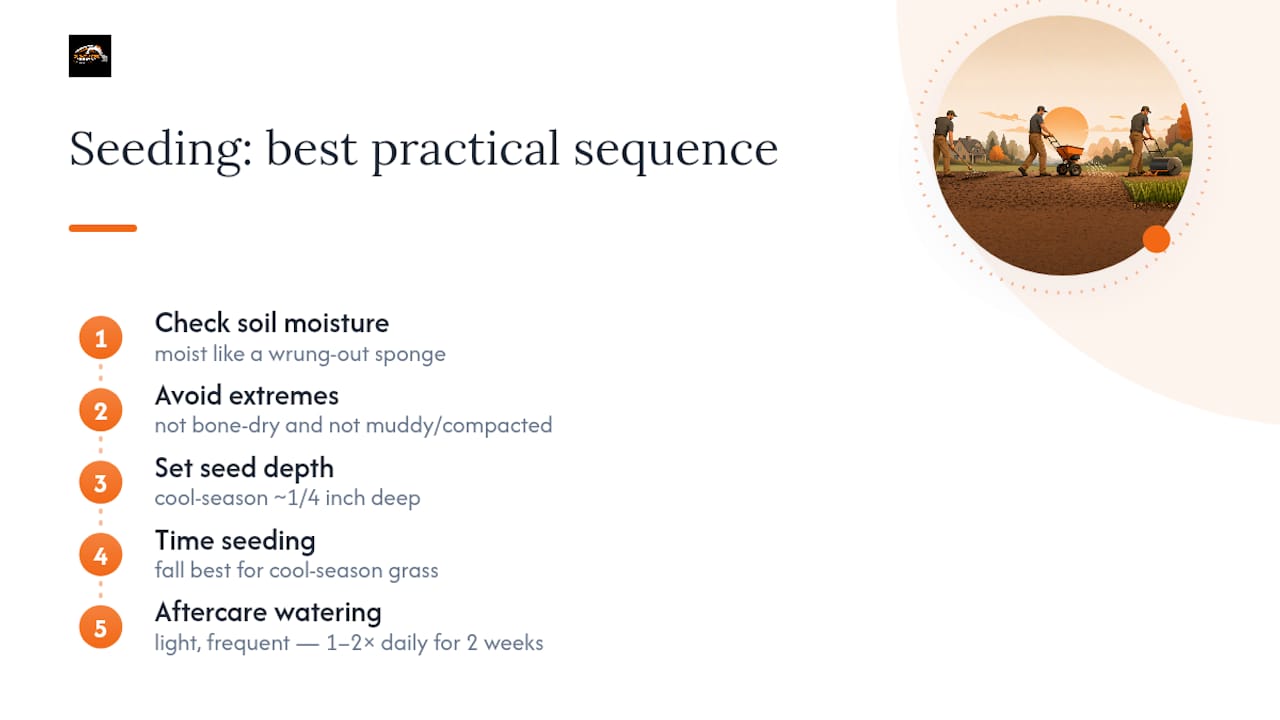 Seeding: best practical sequence

1
Check soil moisture
moist like a wrung-out sponge

2
Avoid extremes
not bone-dry and not muddy/compacted

3
Set seed depth
cool-season ~1/4 inch deep

4
Time seeding
fall best for cool-season grass

5
Aftercare watering
light, frequent — 1–2× daily for 2 weeks